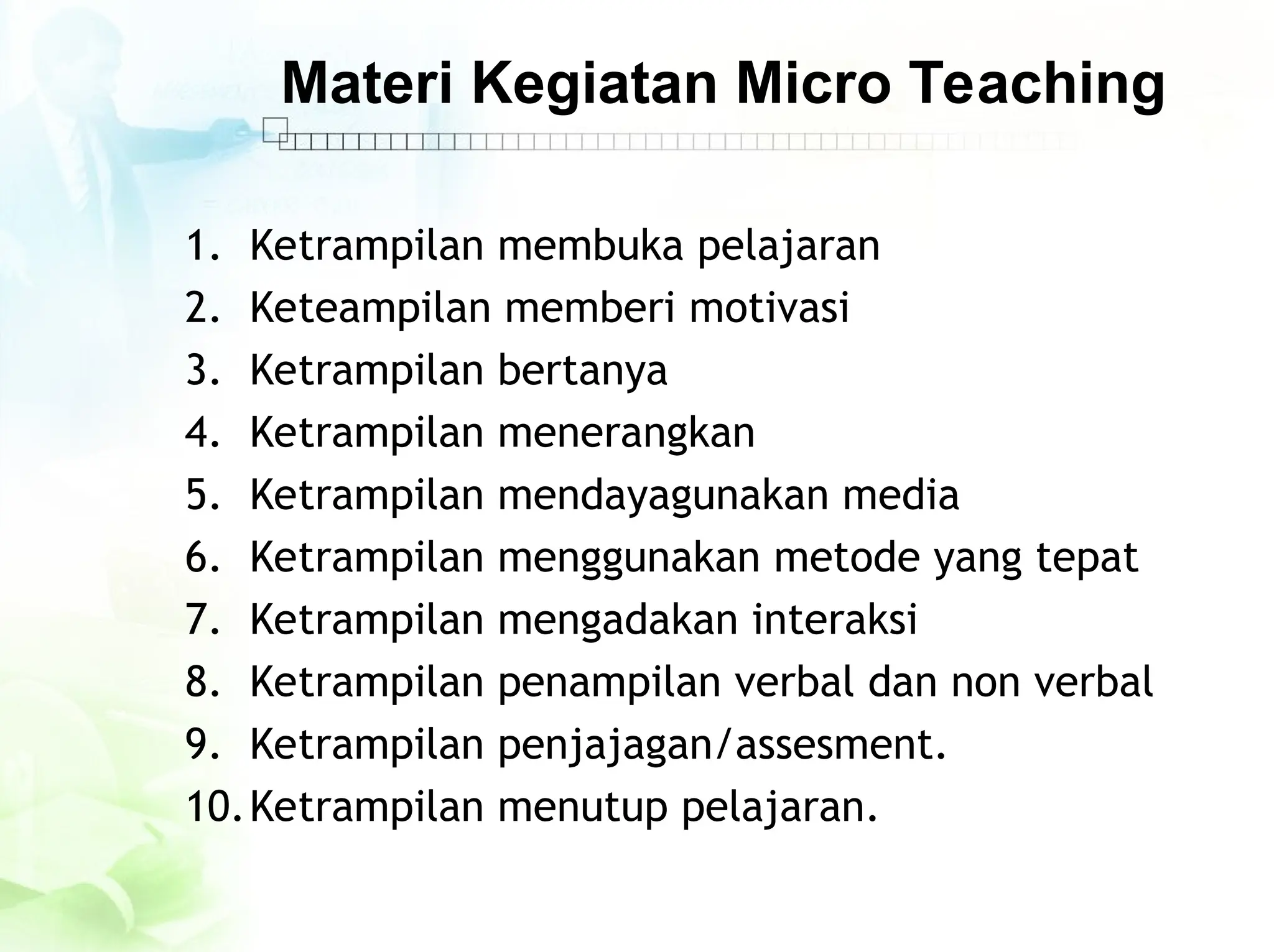 Materi Kegiatan Micro Teaching

1. Ketrampilan membuka pelajaran
2. Keteampilan memberi motivasi
3. Ketrampilan bertanya
4. Ketrampilan menerangkan
5. Ketrampilan mendayagunakan media
6. Ketrampilan menggunakan metode yang tepat
7. Ketrampilan mengadakan interaksi
8. Ketrampilan penampilan verbal dan non verbal
9. Ketrampilan penjajagan/assesment.
10. Ketrampilan menutup pelajaran.